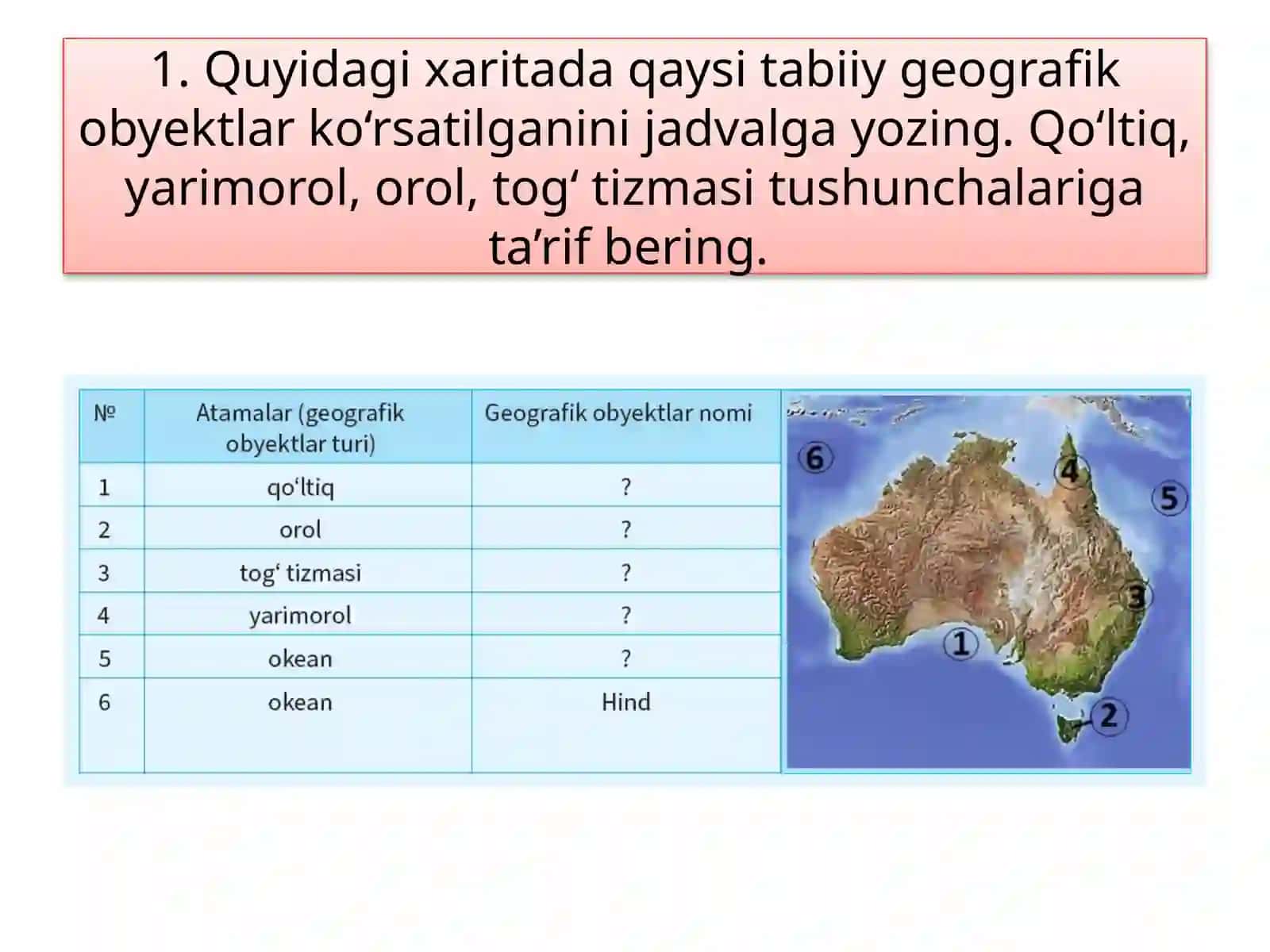 1. Quyidagi xaritada qaysi tabiiy geografik obyektlar ko‘rsatilganini jadvalga yozing. Qo‘ltiq, yarimorol, orol, tog‘ tizmasi tushunchalariga ta’rif bering.

| № | Atamalar (geografik obyektlar turi) | Geografik obyektlar nomi |
|---|---|---|
| 1 | qo‘ltiq | ? |
| 2 | orol | ? |
| 3 | tog‘ tizmasi | ? |
| 4 | yarimorol | ? |
| 5 | okean | ? |
| 6 | okean | Hind |

6
4
5
3
1
2